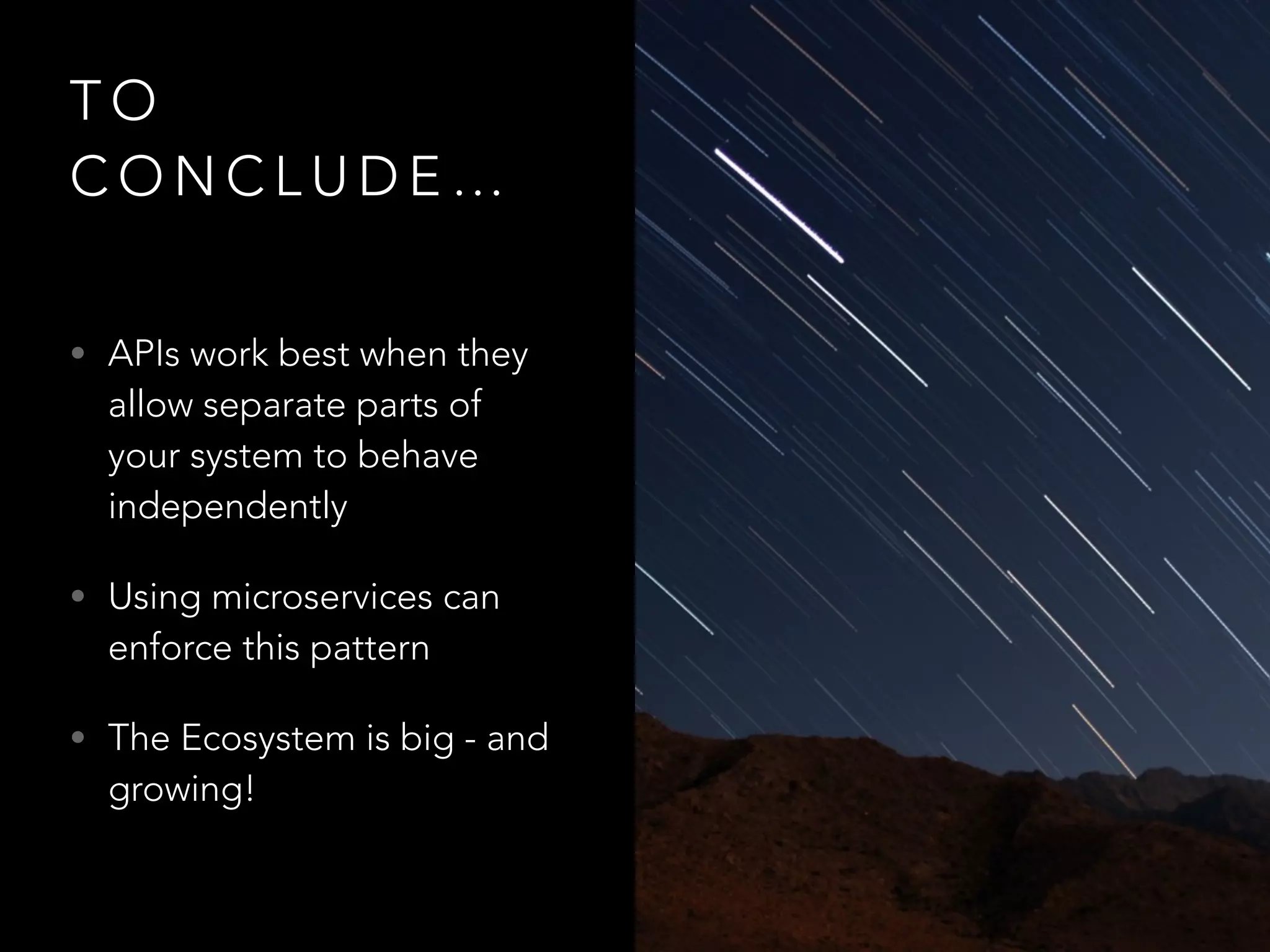 TO CONCLUDE…

• APIs work best when they allow separate parts of your system to behave independently

• Using microservices can enforce this pattern

• The Ecosystem is big - and growing!